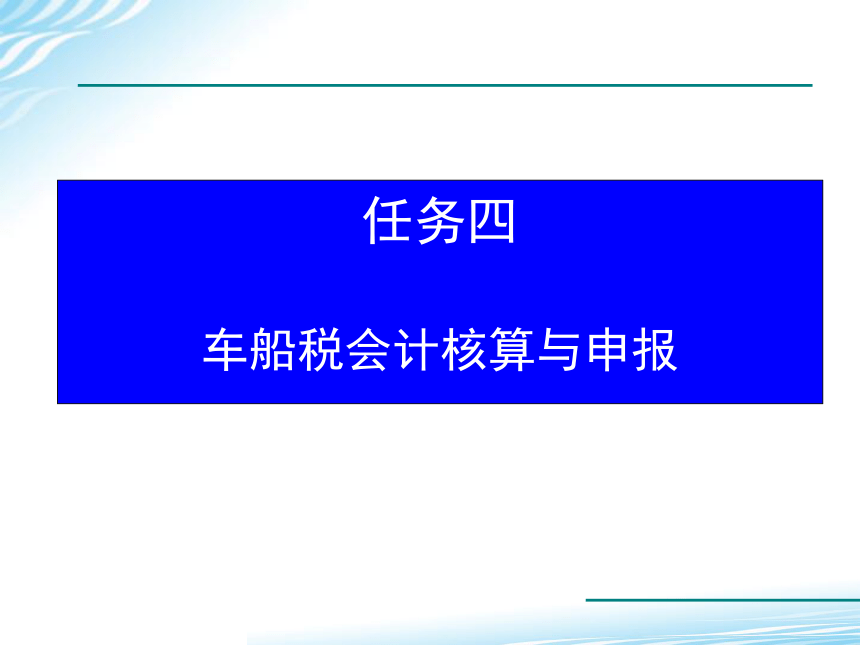 任务四

车船税会计核算与申报